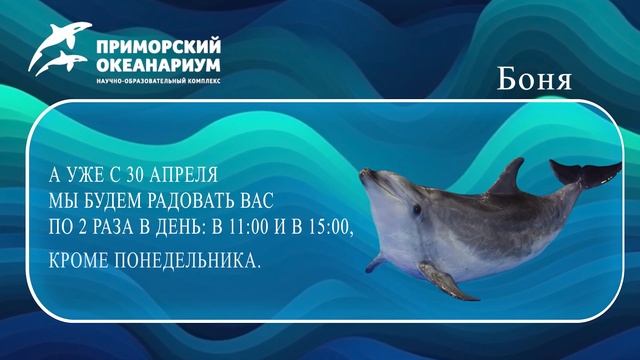 ПРИМОРСКИЙ ОКЕАНАРИУМ
НАУЧНО-ОБРАЗОВАТЕЛЬНЫЙ КОМПЛЕКС

Боня

А УЖЕ С 30 АПРЕЛЯ МЫ БУДЕМ РАДОВАТЬ ВАС ПО 2 РАЗА В ДЕНЬ: В 11:00 И В 15:00, КРОМЕ ПОНЕДЕЛЬНИКА.